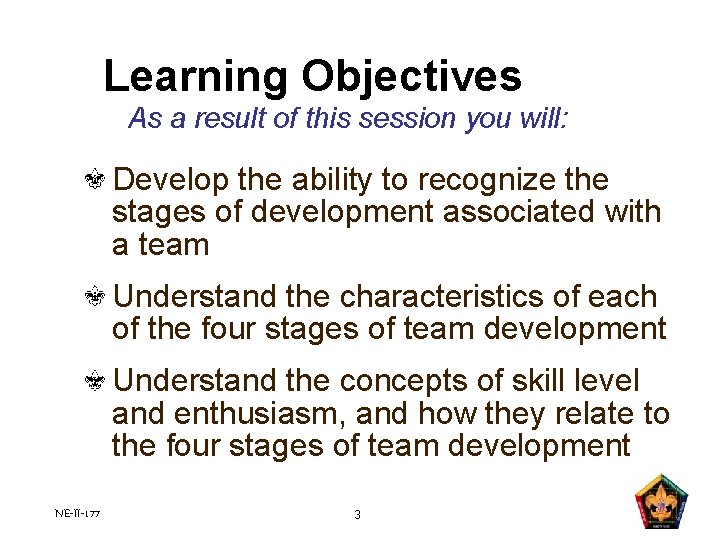 Learning Objectives
As a result of this session you will:

Develop the ability to recognize the stages of development associated with a team

Understand the characteristics of each of the four stages of team development

Understand the concepts of skill level and enthusiasm, and how they relate to the four stages of team development

NE-II-177

3